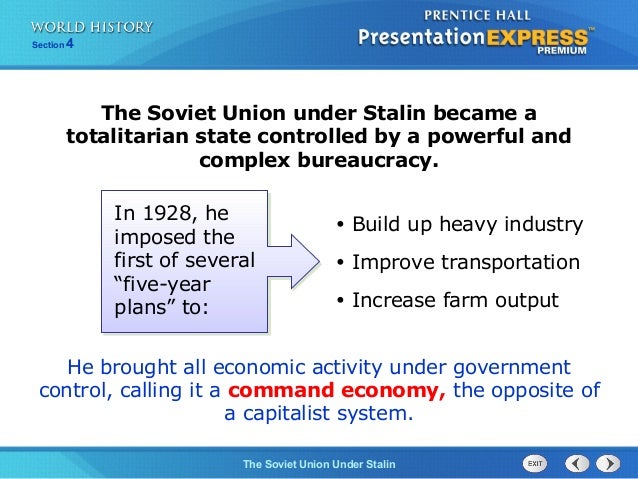 WORLD HISTORY
Section 4

PRENTICE HALL
PresentationEXPRESS™
PREMIUM

The Soviet Union under Stalin became a totalitarian state controlled by a powerful and complex bureaucracy.

In 1928, he imposed the first of several “five-year plans” to:

• Build up heavy industry
• Improve transportation
• Increase farm output

He brought all economic activity under government control, calling it a command economy, the opposite of a capitalist system.

The Soviet Union Under Stalin

EXIT